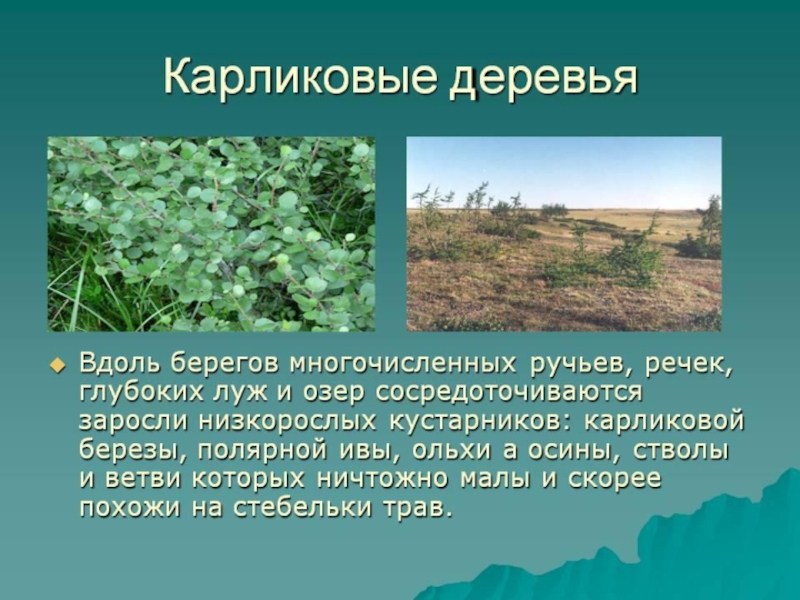 Карликовые деревья

Вдоль берегов многочисленных ручьев, речек, глубоких луж и озер сосредоточиваются заросли низкорослых кустарников: карликовой березы, полярной ивы, ольхи а осины, стволы и ветви которых ничтожно малы и скорее похожи на стебельки трав.